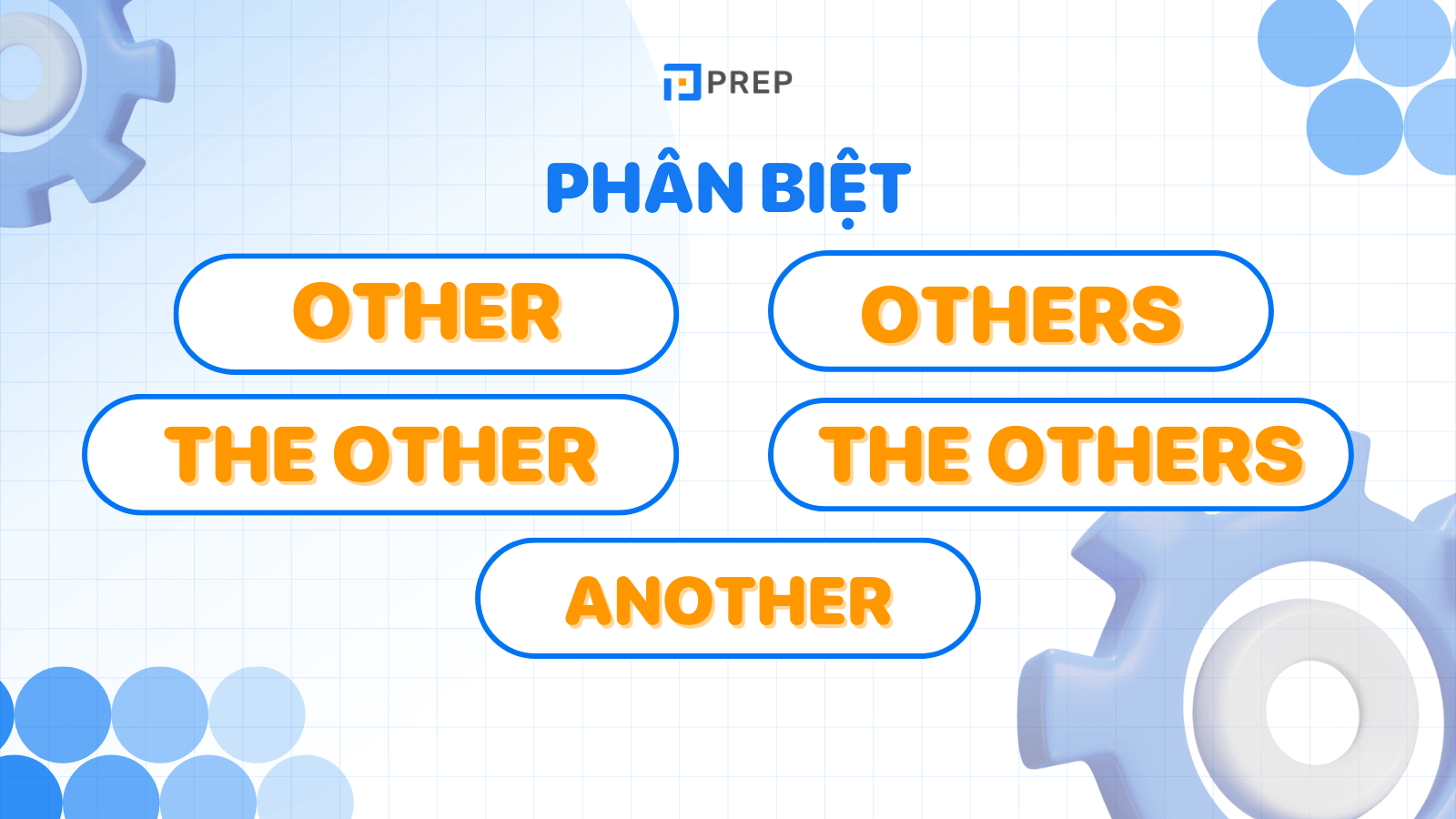 PREP

PHÂN BIỆT

OTHER

OTHERS

THE OTHER

THE OTHERS

ANOTHER